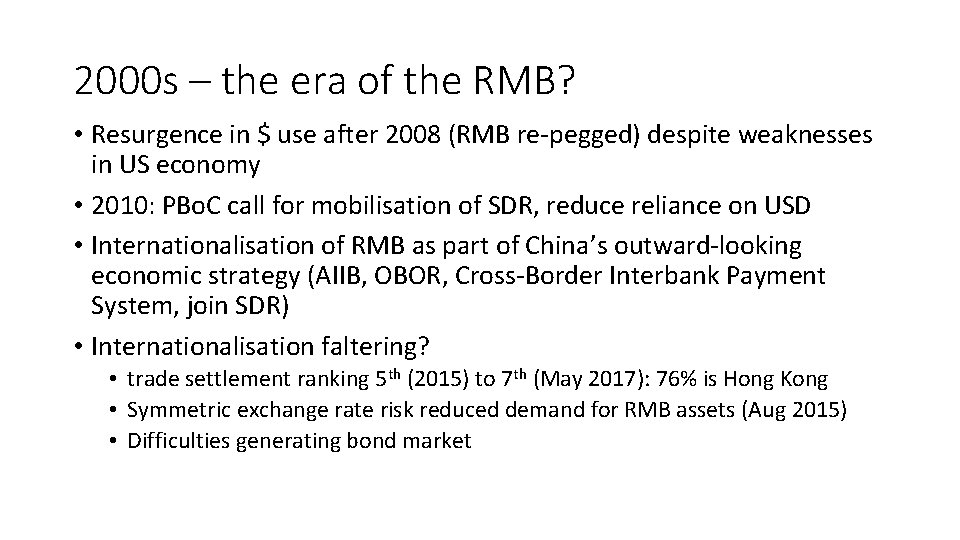 2000s – the era of the RMB?

• Resurgence in \$ use after 2008 (RMB re-pegged) despite weaknesses in US economy

• 2010: PBoC call for mobilisation of SDR, reduce reliance on USD

• Internationalisation of RMB as part of China's outward-looking economic strategy (AIIB, OBOR, Cross-Border Interbank Payment System, join SDR)

• Internationalisation faltering?
  • trade settlement ranking 5$^{th}$ (2015) to 7$^{th}$ (May 2017): 76% is Hong Kong
  • Symmetric exchange rate risk reduced demand for RMB assets (Aug 2015)
  • Difficulties generating bond market